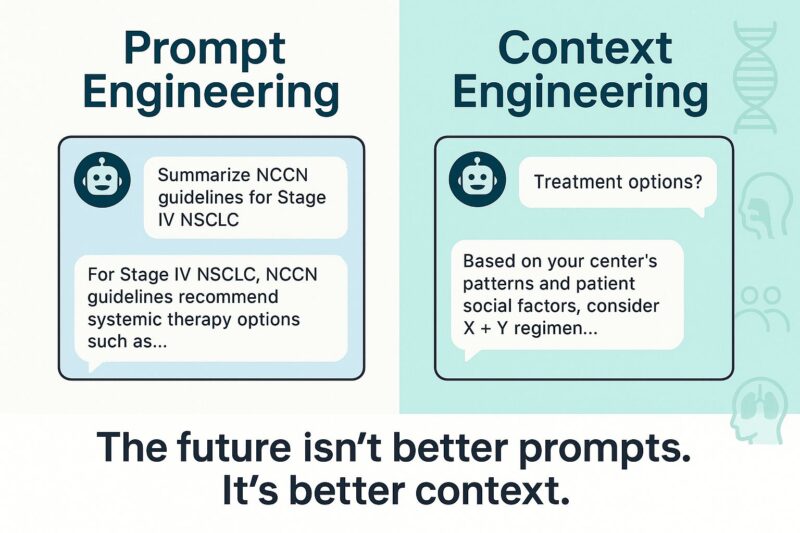 Prompt Engineering

Summarize NCCN guidelines for Stage IV NSCLC

For Stage IV NSCLC, NCCN guidelines recommend systemic therapy options such as...

Context Engineering

Treatment options?

Based on your center's patterns and patient social factors, consider X + Y regimen...

The future isn't better prompts. It's better context.